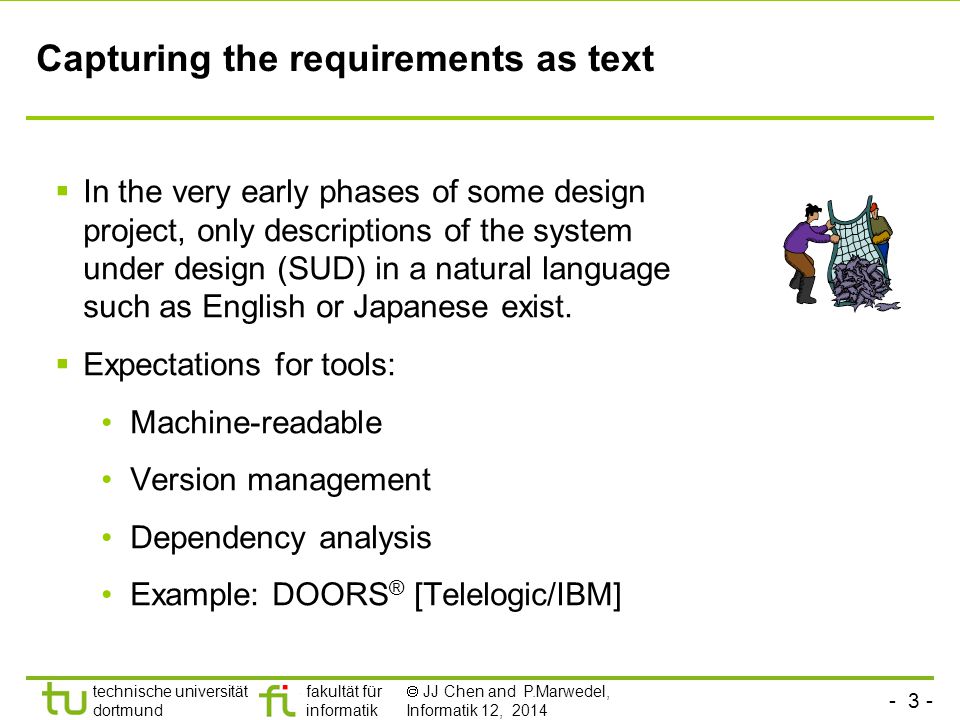 Capturing the requirements as text

▪ In the very early phases of some design project, only descriptions of the system under design (SUD) in a natural language such as English or Japanese exist.

▪ Expectations for tools:

• Machine-readable

• Version management

• Dependency analysis

• Example: DOORS® [Telelogic/IBM]

tu technische universität dortmund

fi fakultät für informatik

© JJ Chen and P.Marwedel, Informatik 12, 2014

- 3 -